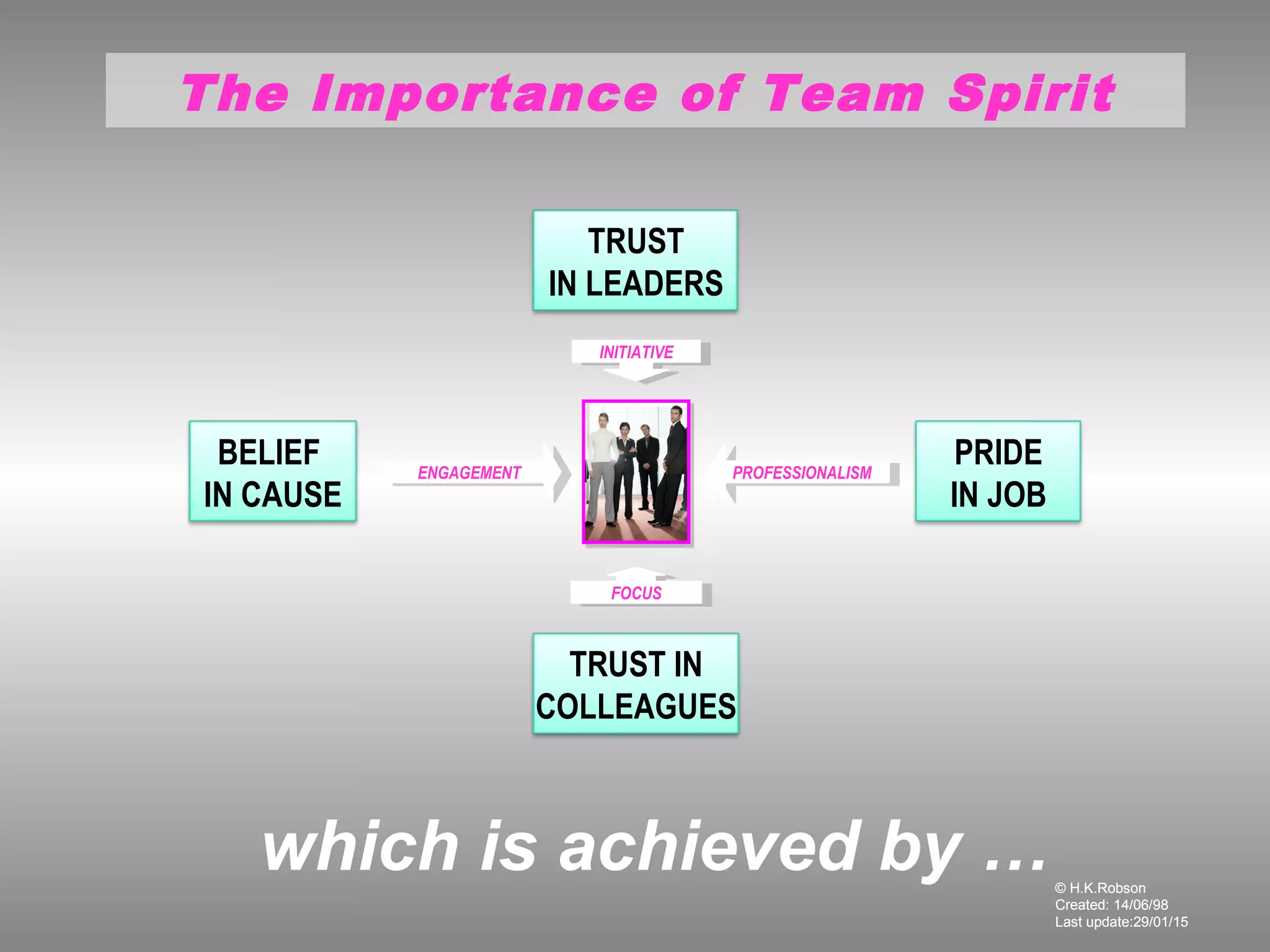 The Importance of Team Spirit

TRUST IN LEADERS

INITIATIVE

BELIEF IN CAUSE

ENGAGEMENT

PROFESSIONALISM

PRIDE IN JOB

FOCUS

TRUST IN COLLEAGUES

which is achieved by …

© H.K.Robson
Created: 14/06/98
Last update:29/01/15